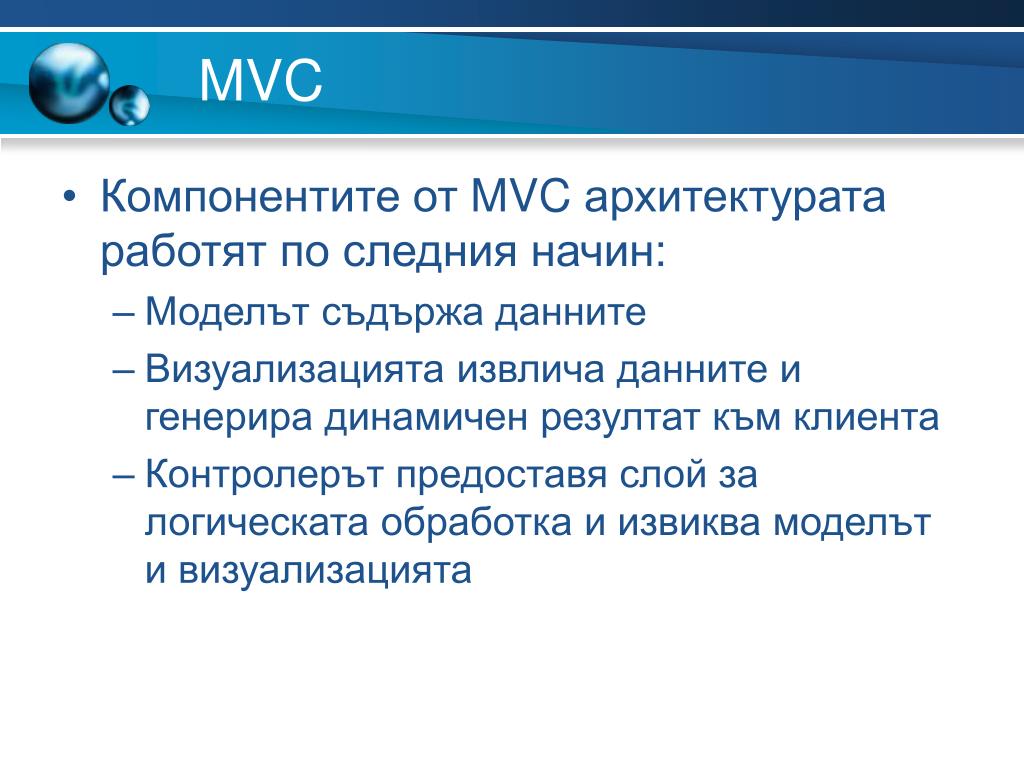 MVC

• Компонентите от MVC архитектурата работят по следния начин:

– Моделът съдържа данните

– Визуализацията извлича данните и генерира динамичен резултат към клиента

– Контролерът предоставя слой за логическата обработка и извиква моделът и визуализацията